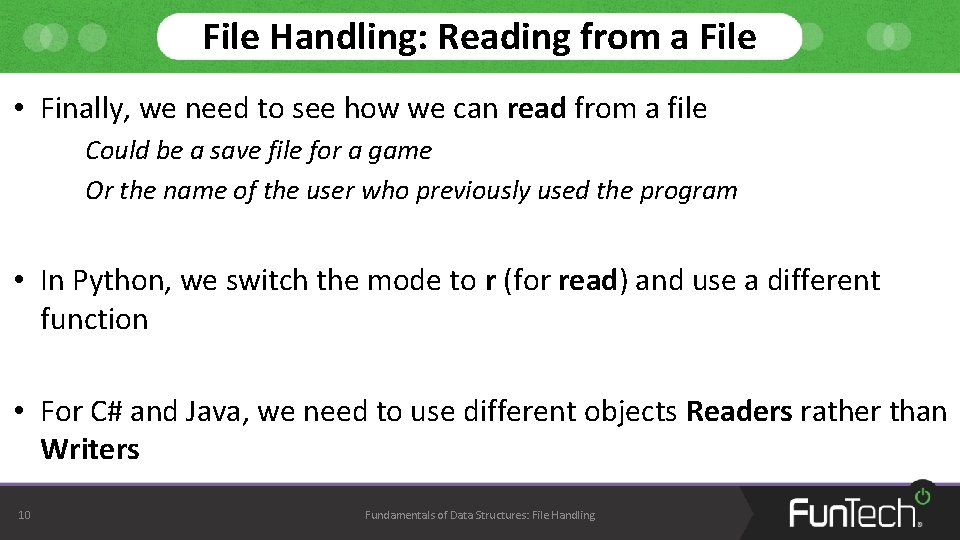 File Handling: Reading from a File

• Finally, we need to see how we can read from a file

Could be a save file for a game

Or the name of the user who previously used the program

• In Python, we switch the mode to r (for read) and use a different function

• For C# and Java, we need to use different objects Readers rather than Writers

10

Fundamentals of Data Structures: File Handling

FunTech